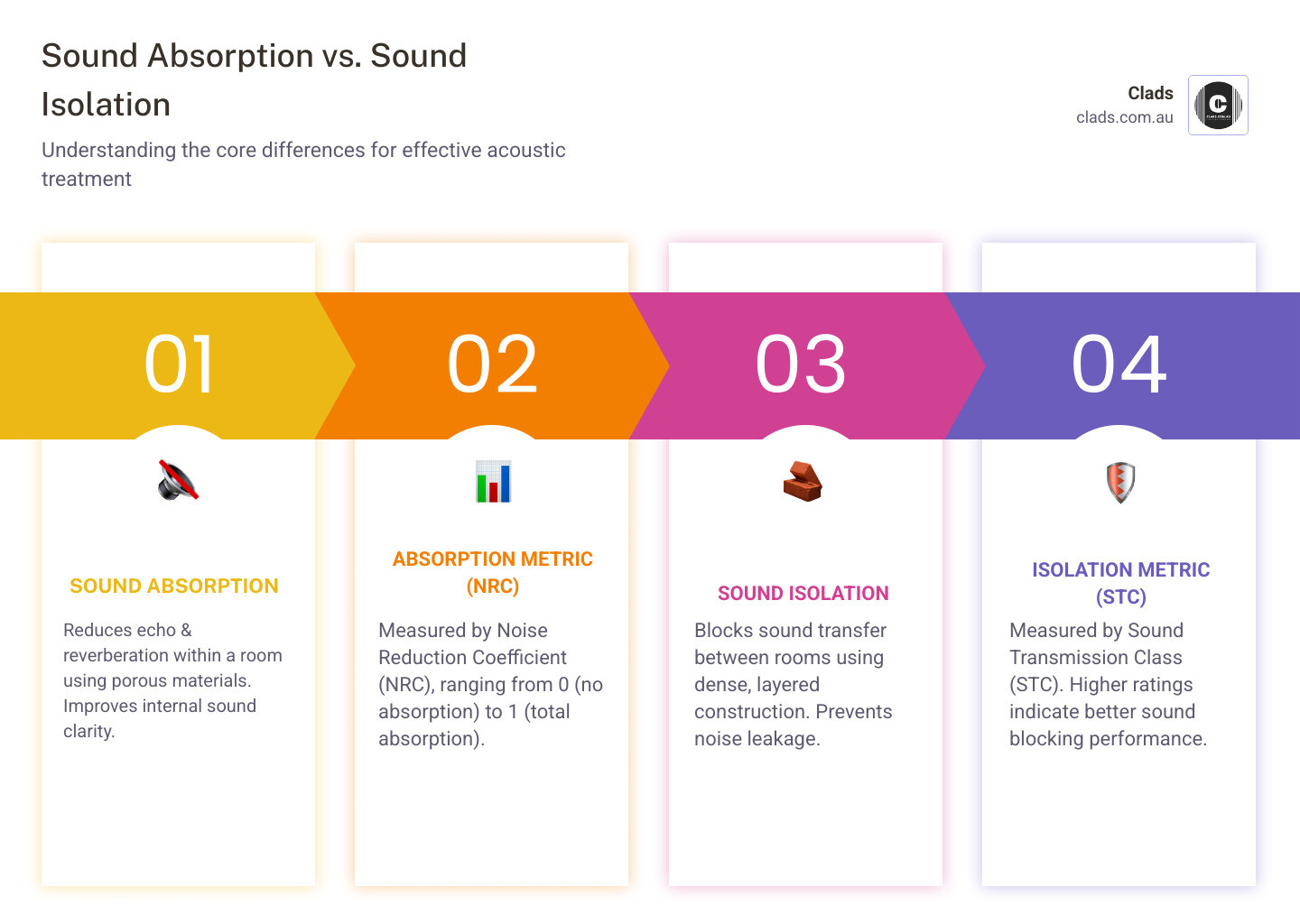 Sound Absorption vs. Sound Isolation

Understanding the core differences for effective acoustic treatment

Clads
clads.com.au

01

SOUND ABSORPTION

Reduces echo & reverberation within a room using porous materials. Improves internal sound clarity.

02

ABSORPTION METRIC (NRC)

Measured by Noise Reduction Coefficient (NRC), ranging from 0 (no absorption) to 1 (total absorption).

03

SOUND ISOLATION

Blocks sound transfer between rooms using dense, layered construction. Prevents noise leakage.

04

ISOLATION METRIC (STC)

Measured by Sound Transmission Class (STC). Higher ratings indicate better sound blocking performance.